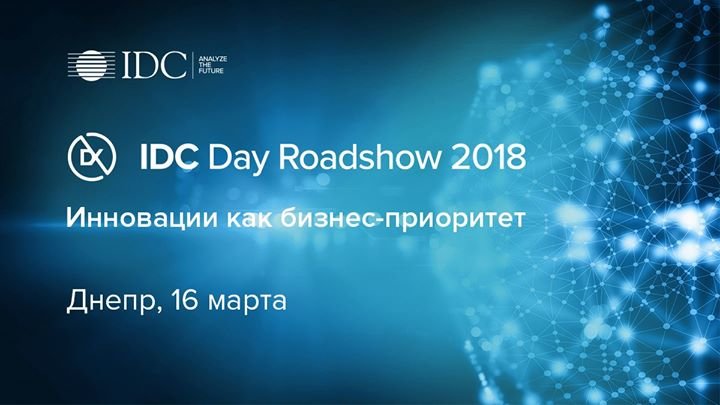 IDC ANALYZE THE FUTURE

DX IDC Day Roadshow 2018

Инновации как бизнес-приоритет

Днепр, 16 марта